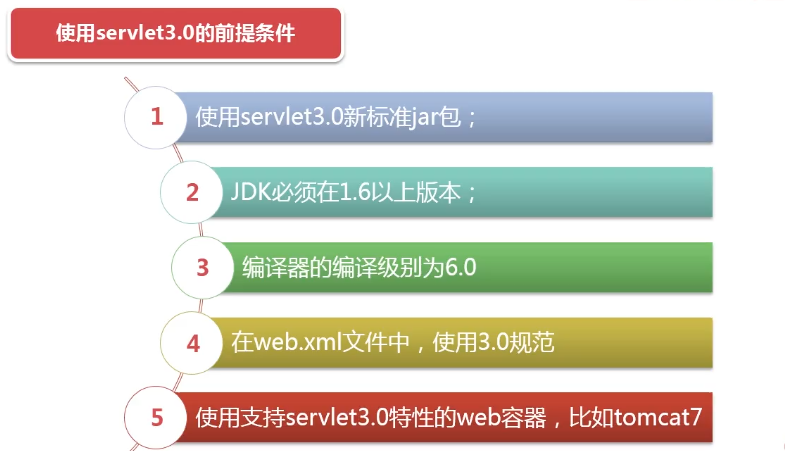 使用servlet3.0的前提条件

1 使用servlet3.0新标准jar包；

2 JDK必须在1.6以上版本；

3 编译器的编译级别为6.0

4 在web.xml文件中，使用3.0规范

5 使用支持servlet3.0特性的web容器，比如tomcat7